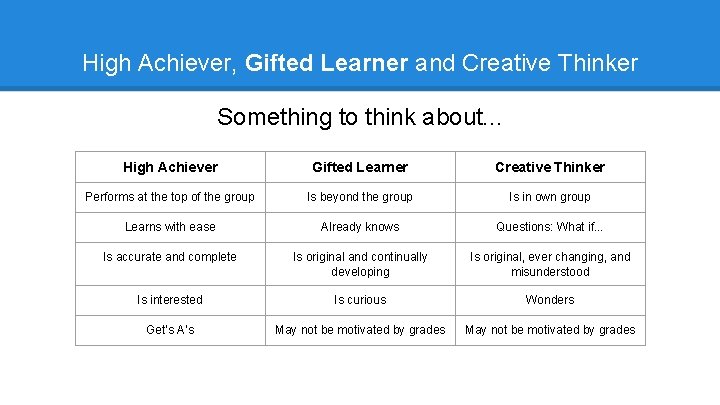 High Achiever, Gifted Learner and Creative Thinker

Something to think about...

| High Achiever | Gifted Learner | Creative Thinker |
|---|---|---|
| Performs at the top of the group | Is beyond the group | Is in own group |
| Learns with ease | Already knows | Questions: What if... |
| Is accurate and complete | Is original and continually developing | Is original, ever changing, and misunderstood |
| Is interested | Is curious | Wonders |
| Get's A's | May not be motivated by grades | May not be motivated by grades |